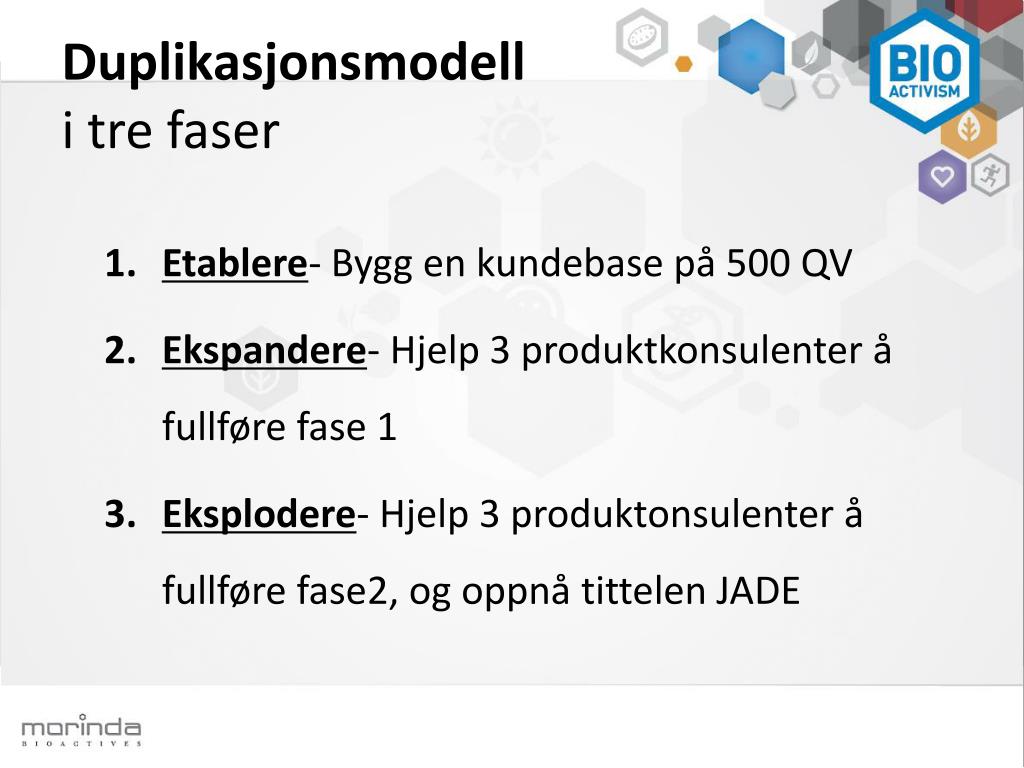 Duplikasjonsmodell
i tre faser

BIO
ACTIVISM

1. Etablere- Bygg en kundebase på 500 QV

2. Ekspandere- Hjelp 3 produktkonsulenter å fullføre fase 1

3. Eksplodere- Hjelp 3 produktonsulenter å fullføre fase2, og oppnå tittelen JADE

morinda
BIOACTIVES